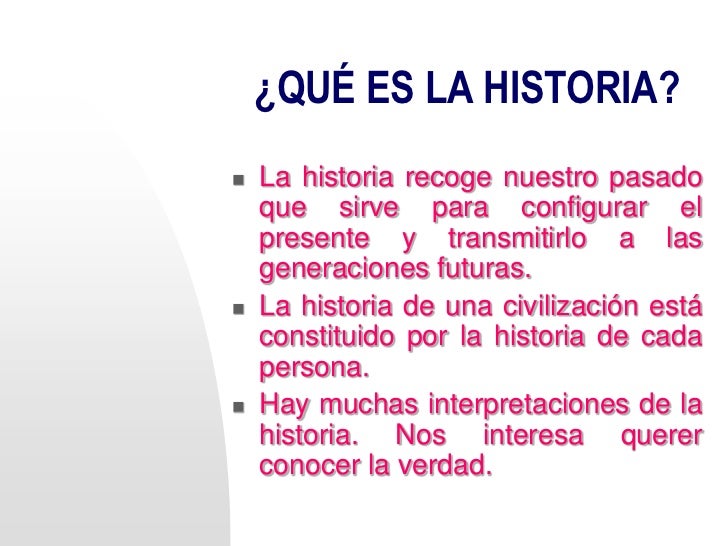 ¿QUÉ ES LA HISTORIA?

- La historia recoge nuestro pasado que sirve para configurar el presente y transmitirlo a las generaciones futuras.
- La historia de una civilización está constituido por la historia de cada persona.
- Hay muchas interpretaciones de la historia. Nos interesa querer conocer la verdad.